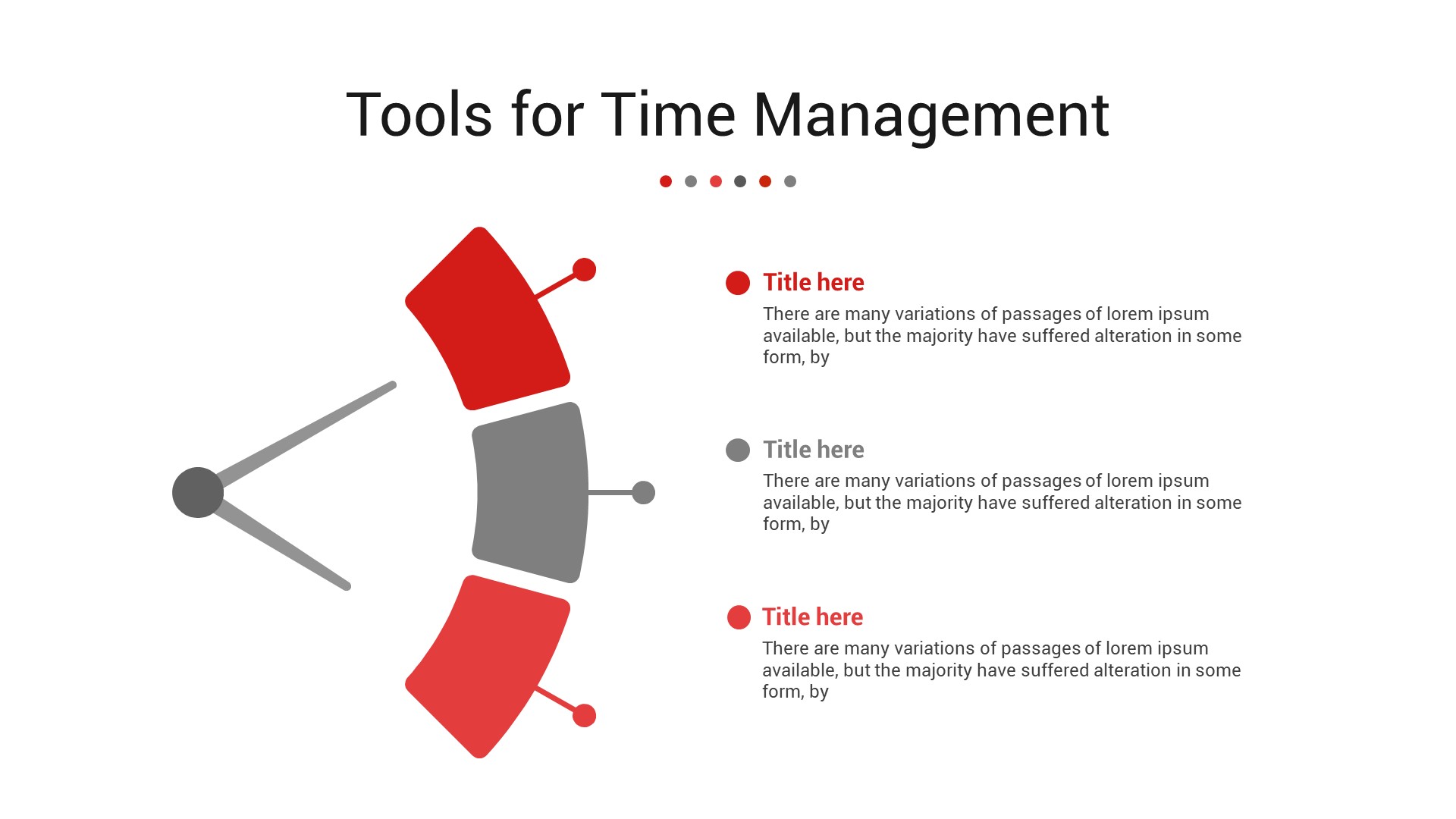 Tools for Time Management

Title here

There are many variations of passages of lorem ipsum available, but the majority have suffered alteration in some form, by

Title here

There are many variations of passages of lorem ipsum available, but the majority have suffered alteration in some form, by

Title here

There are many variations of passages of lorem ipsum available, but the majority have suffered alteration in some form, by